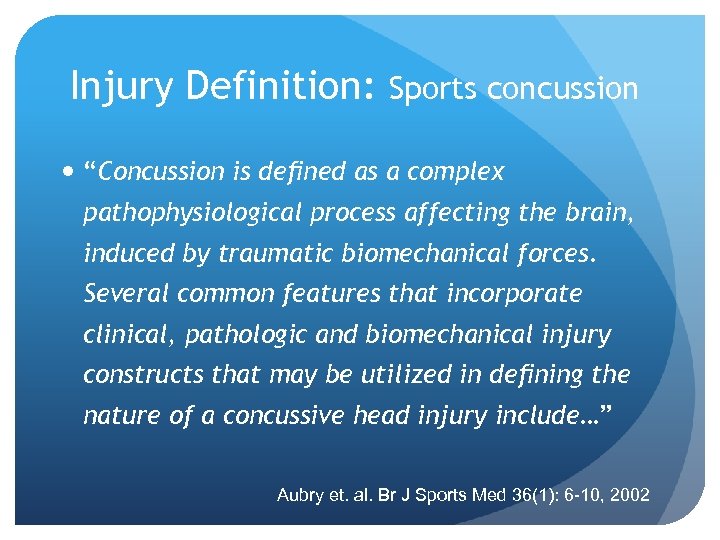 Injury Definition: Sports concussion

• "Concussion is defined as a complex pathophysiological process affecting the brain, induced by traumatic biomechanical forces. Several common features that incorporate clinical, pathologic and biomechanical injury constructs that may be utilized in defining the nature of a concussive head injury include…"

Aubry et. al. Br J Sports Med 36(1): 6-10, 2002